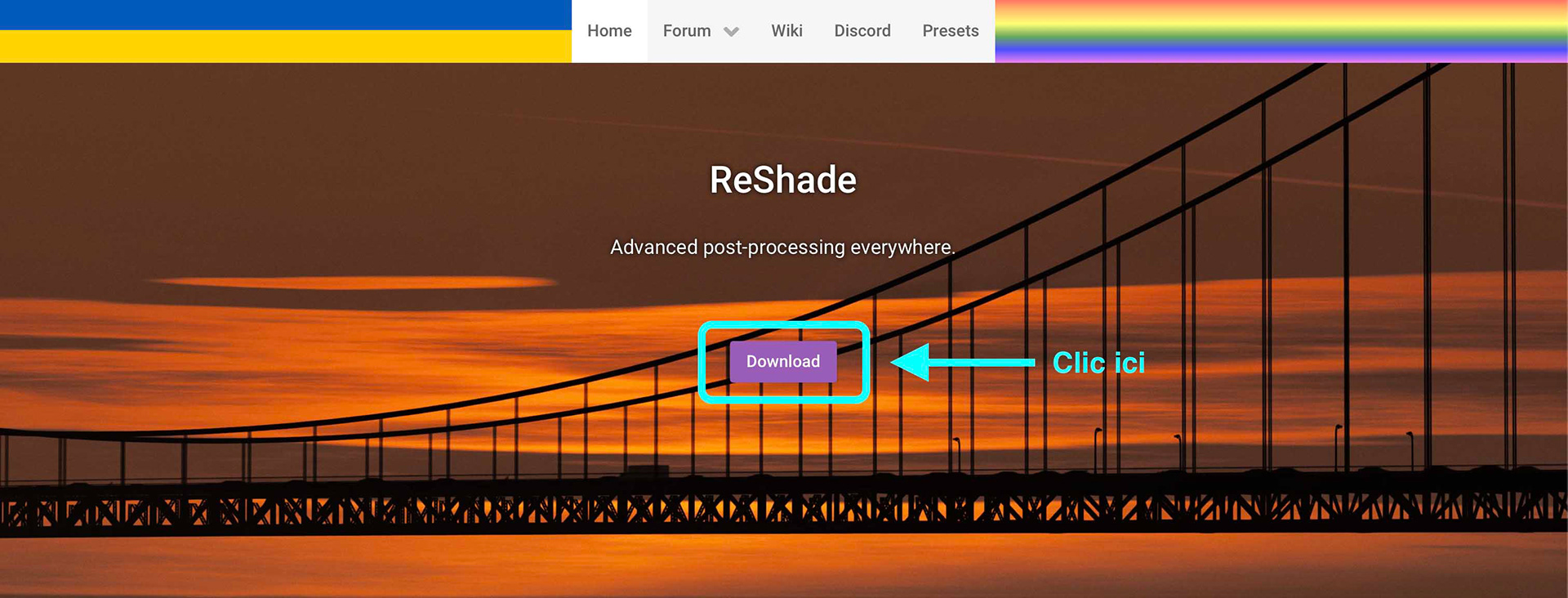 Home Forum Wiki Discord Presets

ReShade

Advanced post-processing everywhere.

Download

Clic ici